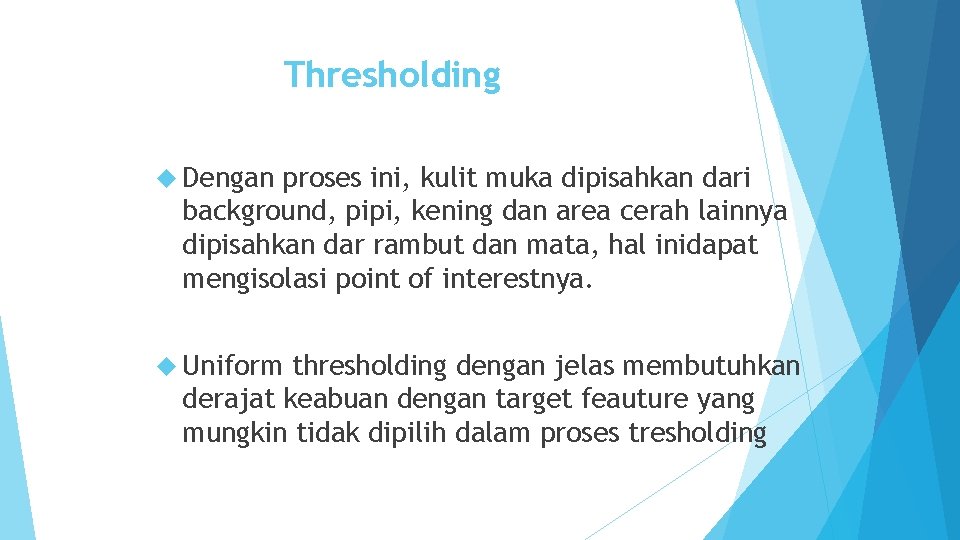 Thresholding

Dengan proses ini, kulit muka dipisahkan dari background, pipi, kening dan area cerah lainnya dipisahkan dar rambut dan mata, hal inidapat mengisolasi point of interestnya.

Uniform thresholding dengan jelas membutuhkan derajat keabuan dengan target feauture yang mungkin tidak dipilih dalam proses tresholding